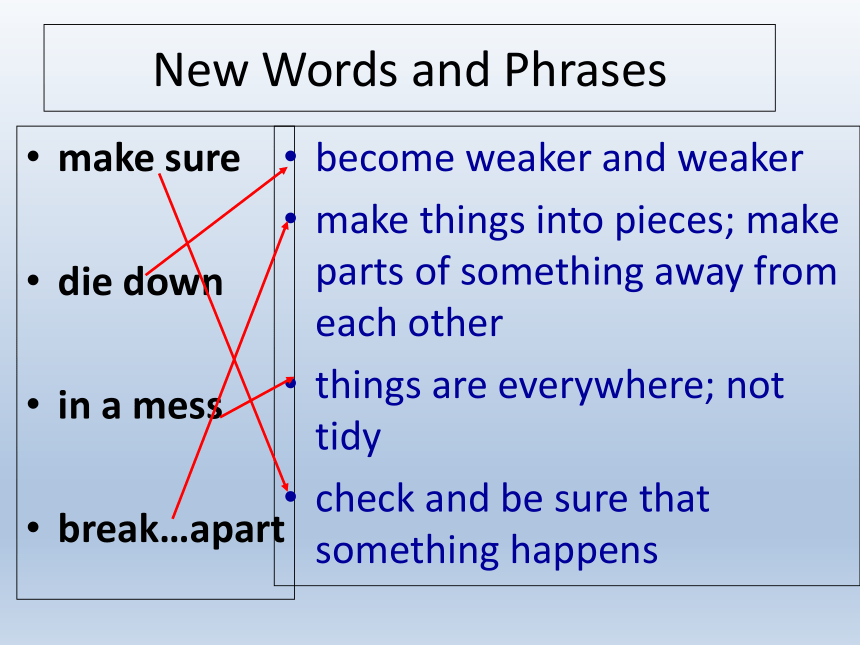 New Words and Phrases

• make sure

• die down

• in a mess

• break…apart

• become weaker and weaker

• make things into pieces; make parts of something away from each other

• things are everywhere; not tidy

• check and be sure that something happens